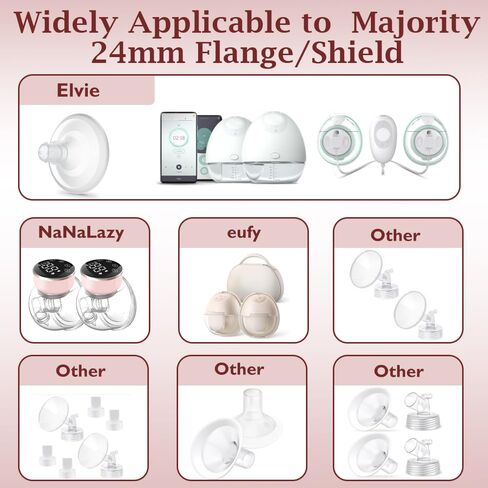 Widely Applicable to Majority 24mm Flange/Shield

Elvie

02:08

NaNaLazy

eufy

Other

Other

Other

Other